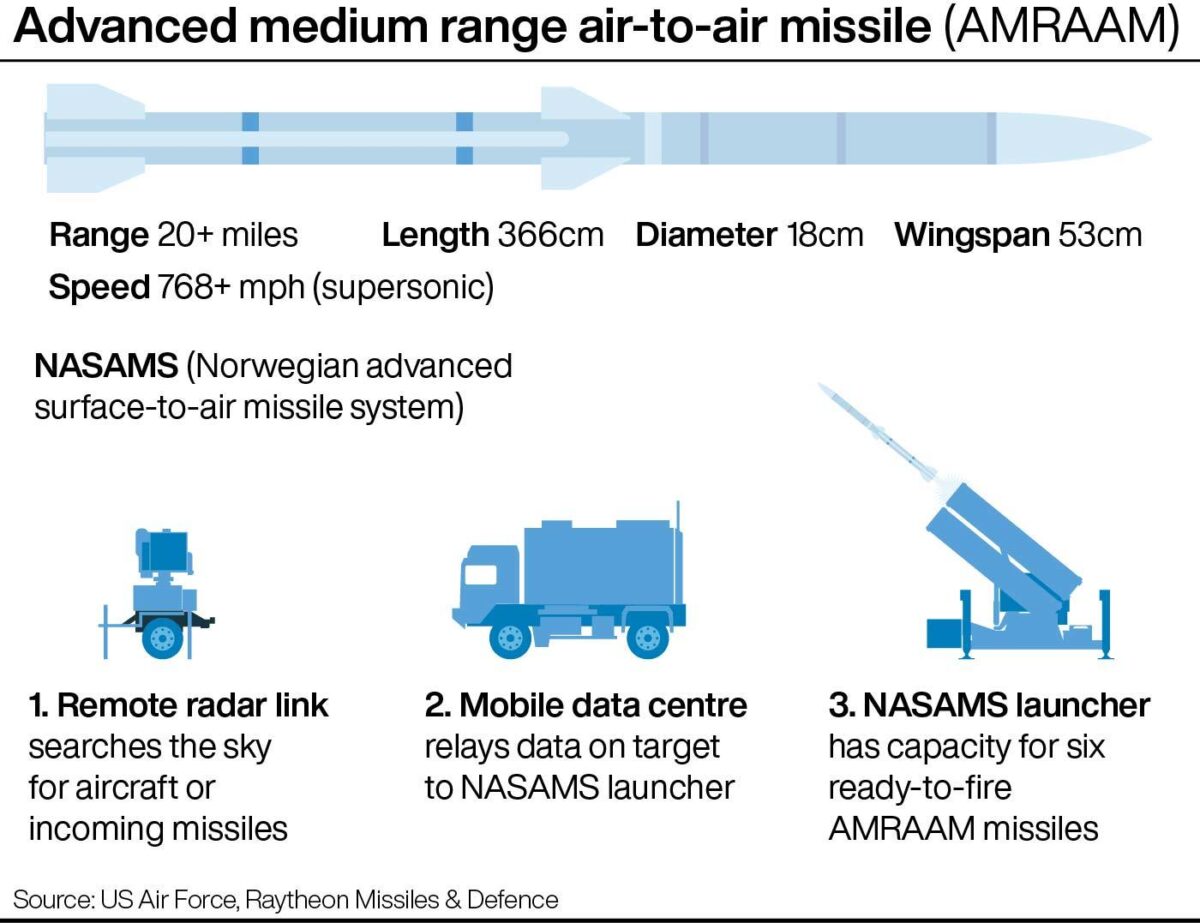 Advanced medium range air-to-air missile (AMRAAM)

Range 20+ miles
Length 366cm
Diameter 18cm
Wingspan 53cm
Speed 768+ mph (supersonic)

NASAMS (Norwegian advanced surface-to-air missile system)

1. Remote radar link searches the sky for aircraft or incoming missiles

2. Mobile data centre relays data on target to NASAMS launcher

3. NASAMS launcher has capacity for six ready-to-fire AMRAAM missiles

Source: US Air Force, Raytheon Missiles & Defence